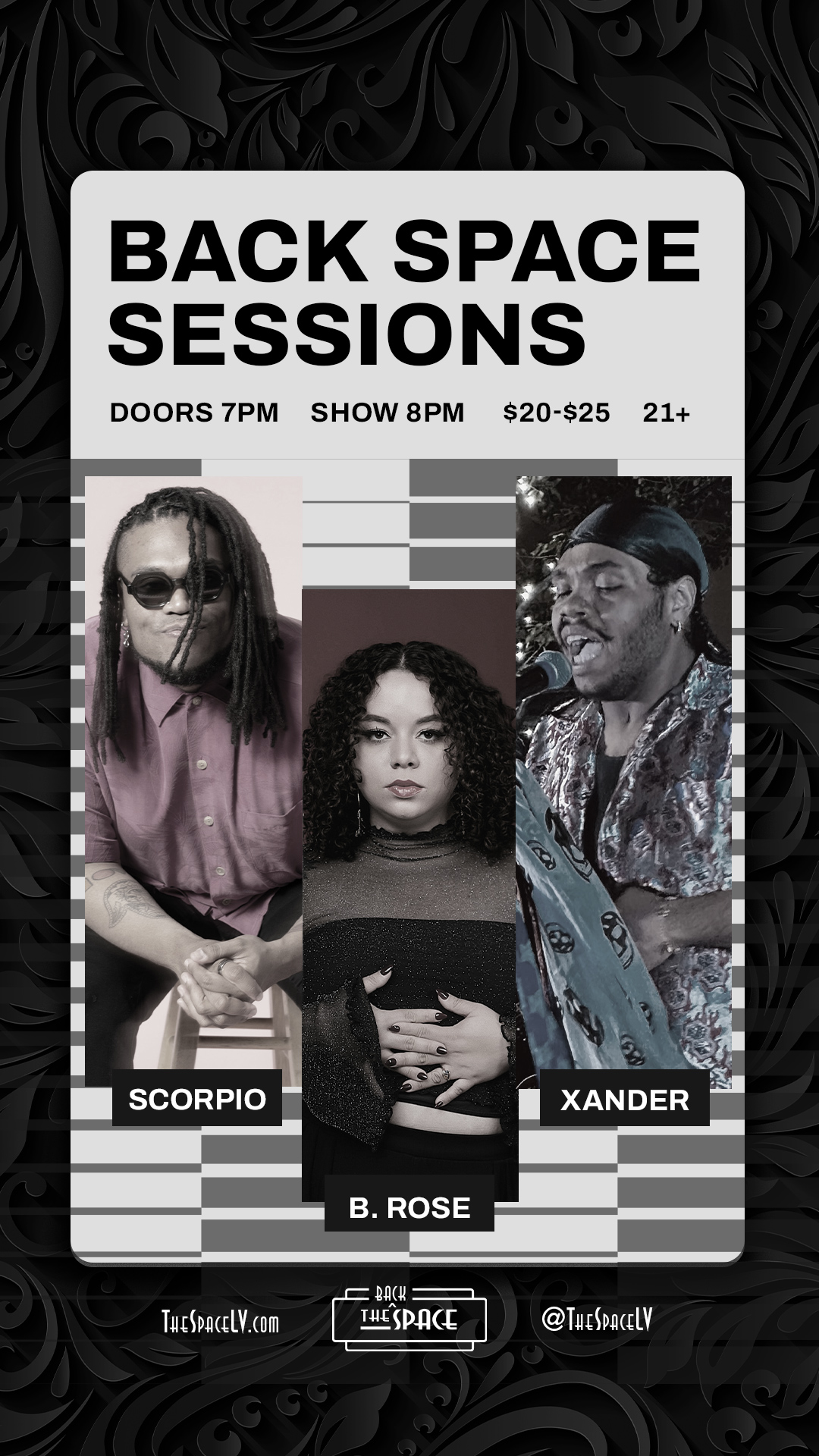 BACK SPACE SESSIONS

DOORS 7PM SHOW 8PM $20-$25 21+

SCORPIO

B. ROSE

XANDER

TheSpaceLV.com

BACK THE SPACE

@TheSpaceLV